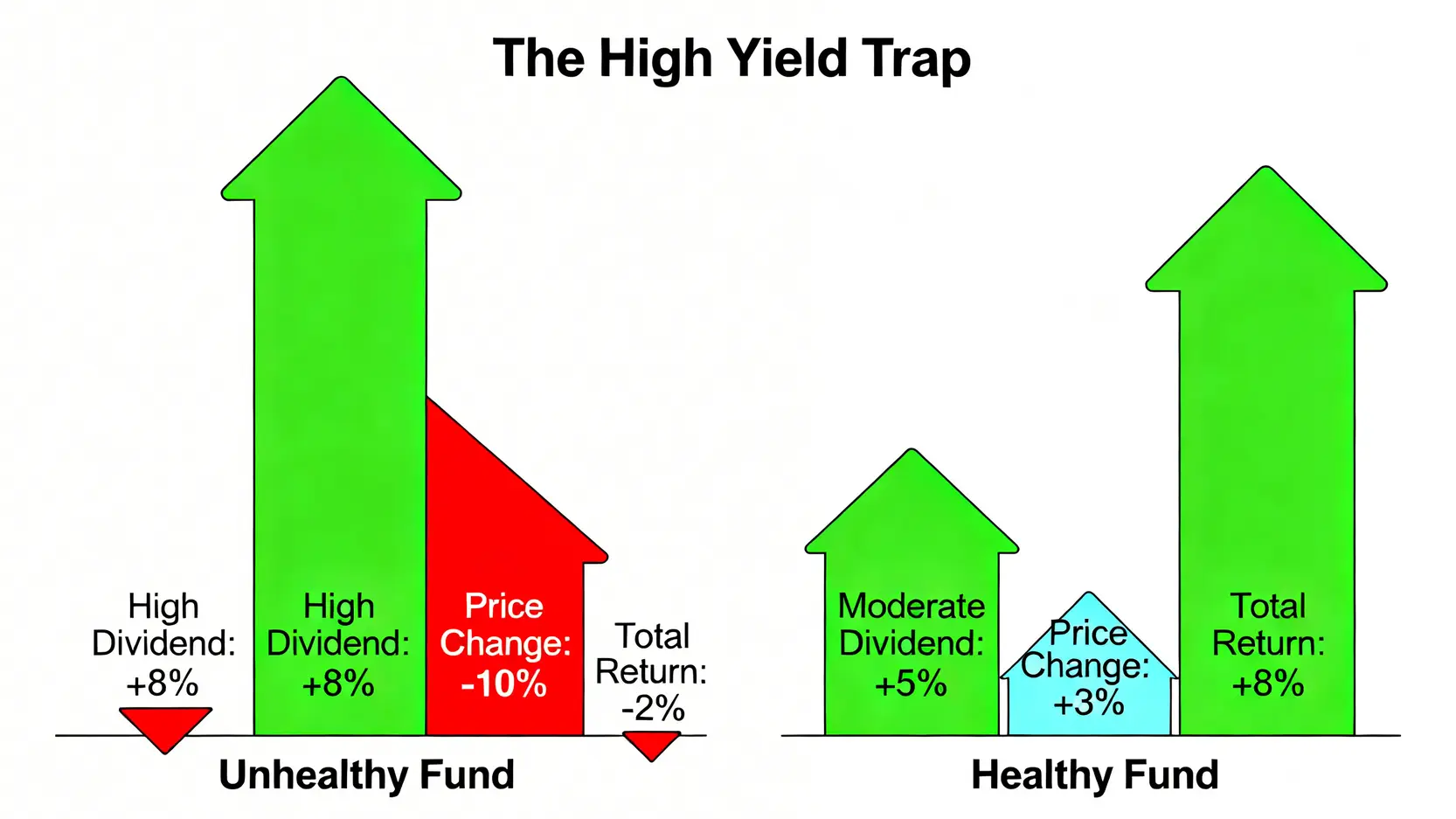 The High Yield Trap

High Dividend: +8%

High Dividend: +8%

Price Change: -10%

Total Return: -2%

Unhealthy Fund

Moderate Dividend: +5%

Price Change: +3%

Total Return: +8%

Healthy Fund